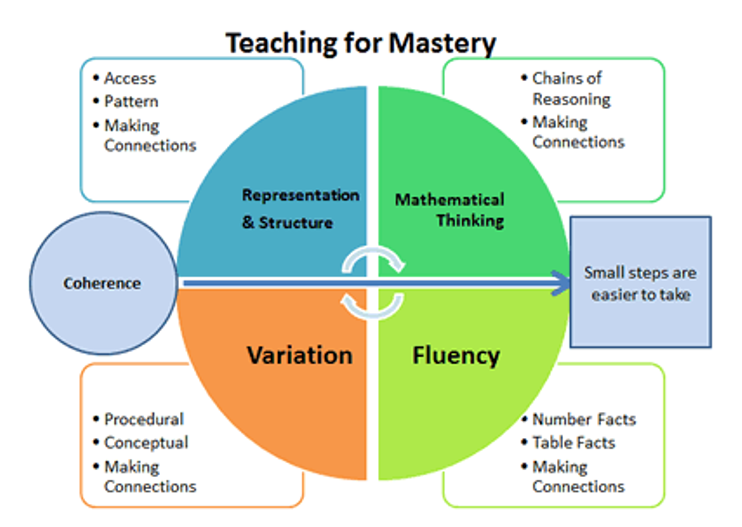 Teaching for Mastery

• Access
• Pattern
• Making Connections

• Chains of Reasoning
• Making Connections

Representation & Structure

Mathematical Thinking

Coherence

Small steps are easier to take

Variation

Fluency

• Procedural
• Conceptual
• Making Connections

• Number Facts
• Table Facts
• Making Connections